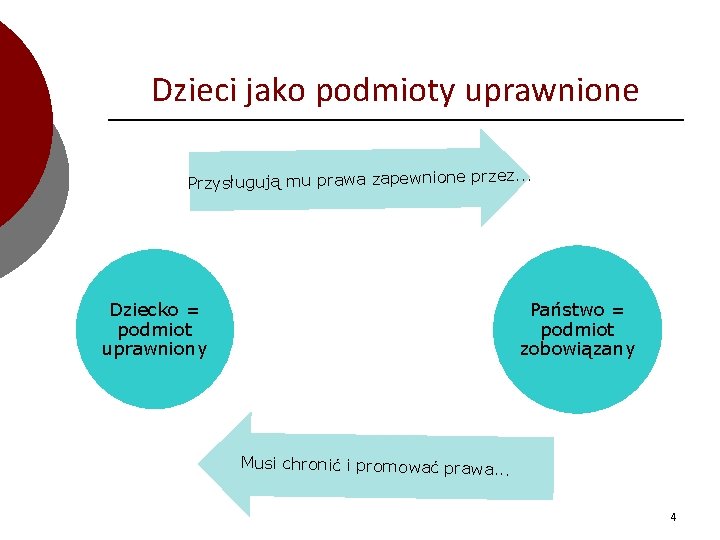 Dzieci jako podmioty uprawnione

Przysługują mu prawa zapewnione przez...

Dziecko = podmiot uprawniony

Państwo = podmiot zobowiązany

Musi chronić i promować prawa...

4